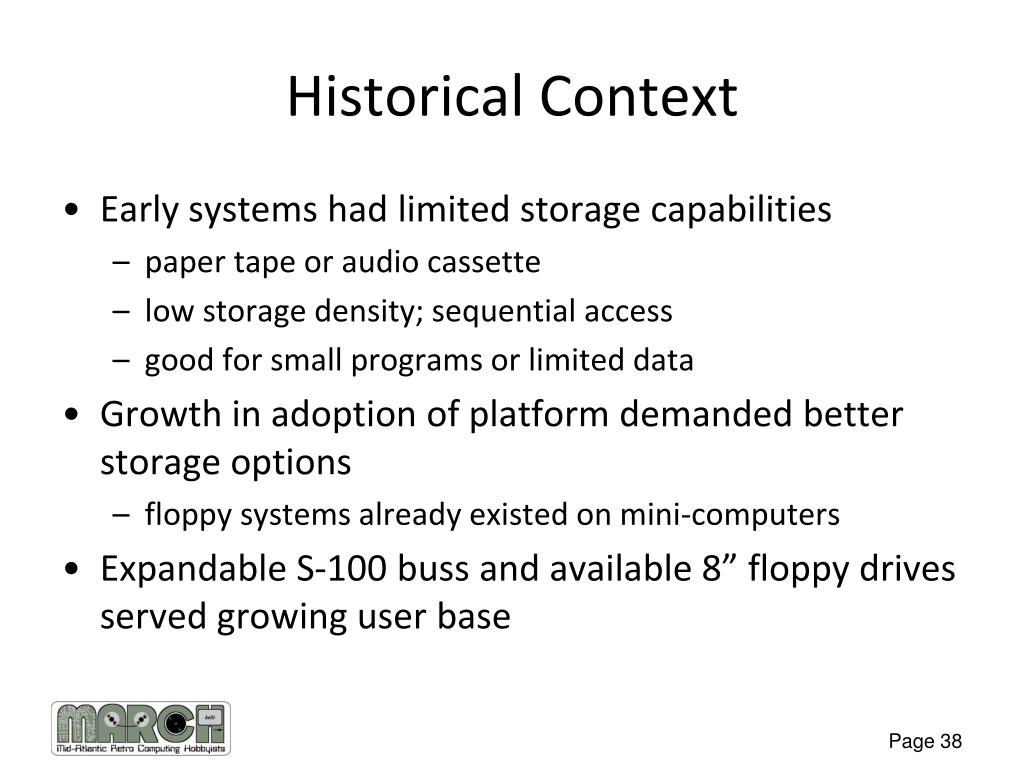 Historical Context

• Early systems had limited storage capabilities
– paper tape or audio cassette
– low storage density; sequential access
– good for small programs or limited data

• Growth in adoption of platform demanded better storage options
– floppy systems already existed on mini-computers

• Expandable S-100 buss and available 8” floppy drives served growing user base

MARCH
Mid-Atlantic Retro Computing Hobbyists

Page 38